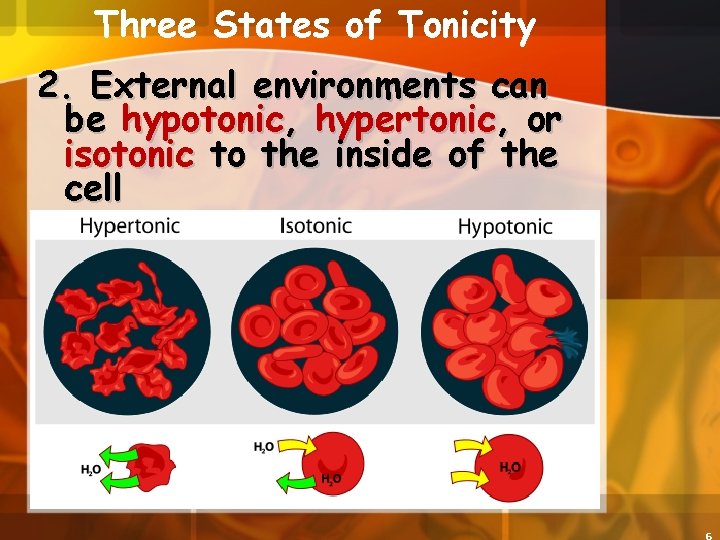 Three States of Tonicity

2. External environments can be hypotonic, hypertonic, or isotonic to the inside of the cell

Hypertonic

Isotonic

Hypotonic

$H_2O$

$H_2O$

$H_2O$

$H_2O$

6